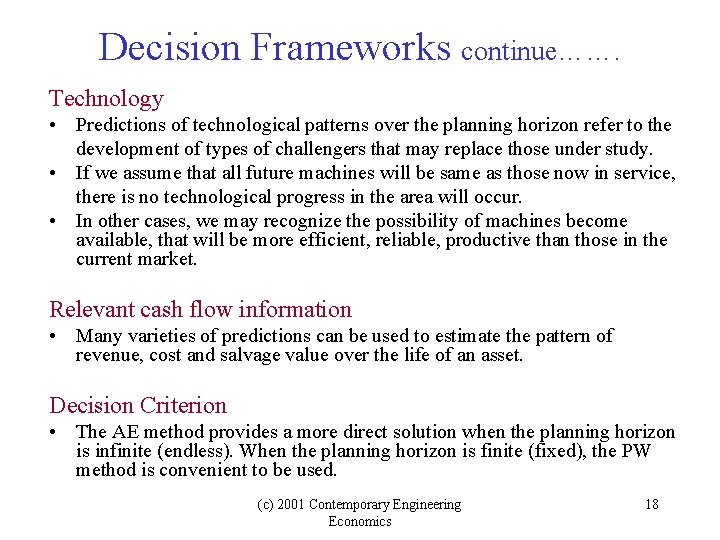 Decision Frameworks continue…….

Technology

• Predictions of technological patterns over the planning horizon refer to the development of types of challengers that may replace those under study.

• If we assume that all future machines will be same as those now in service, there is no technological progress in the area will occur.

• In other cases, we may recognize the possibility of machines become available, that will be more efficient, reliable, productive than those in the current market.

Relevant cash flow information

• Many varieties of predictions can be used to estimate the pattern of revenue, cost and salvage value over the life of an asset.

Decision Criterion

• The AE method provides a more direct solution when the planning horizon is infinite (endless). When the planning horizon is finite (fixed), the PW method is convenient to be used.

(c) 2001 Contemporary Engineering Economics

18